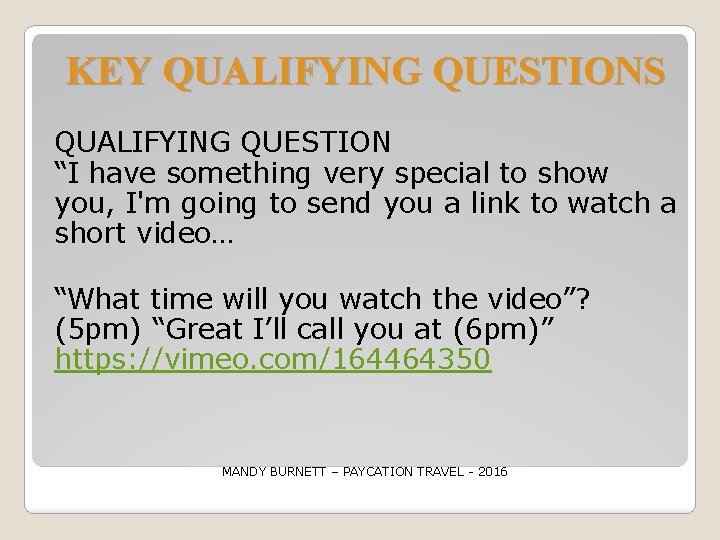 KEY QUALIFYING QUESTIONS

QUALIFYING QUESTION
“I have something very special to show you, I'm going to send you a link to watch a short video…

“What time will you watch the video”?
(5pm) “Great I’ll call you at (6pm)”
https://vimeo.com/164464350

MANDY BURNETT – PAYCATION TRAVEL - 2016